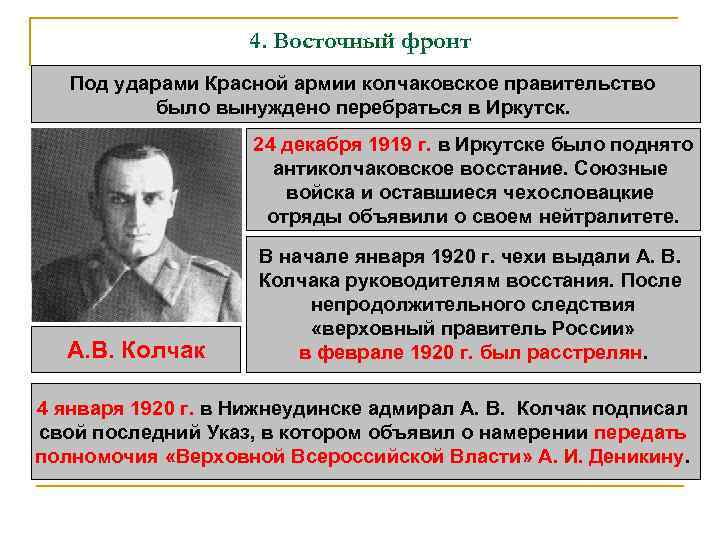 4. Восточный фронт

Под ударами Красной армии колчаковское правительство было вынуждено перебраться в Иркутск.

24 декабря 1919 г. в Иркутске было поднято антиколчаковское восстание. Союзные войска и оставшиеся чехословацкие отряды объявили о своем нейтралитете.

В начале января 1920 г. чехи выдали А. В. Колчака руководителям восстания. После непродолжительного следствия «верховный правитель России» в феврале 1920 г. был расстрелян.

А.В. Колчак

4 января 1920 г. в Нижнеудинске адмирал А. В. Колчак подписал свой последний Указ, в котором объявил о намерении передать полномочия «Верховной Всероссийской Власти» А. И. Деникину.